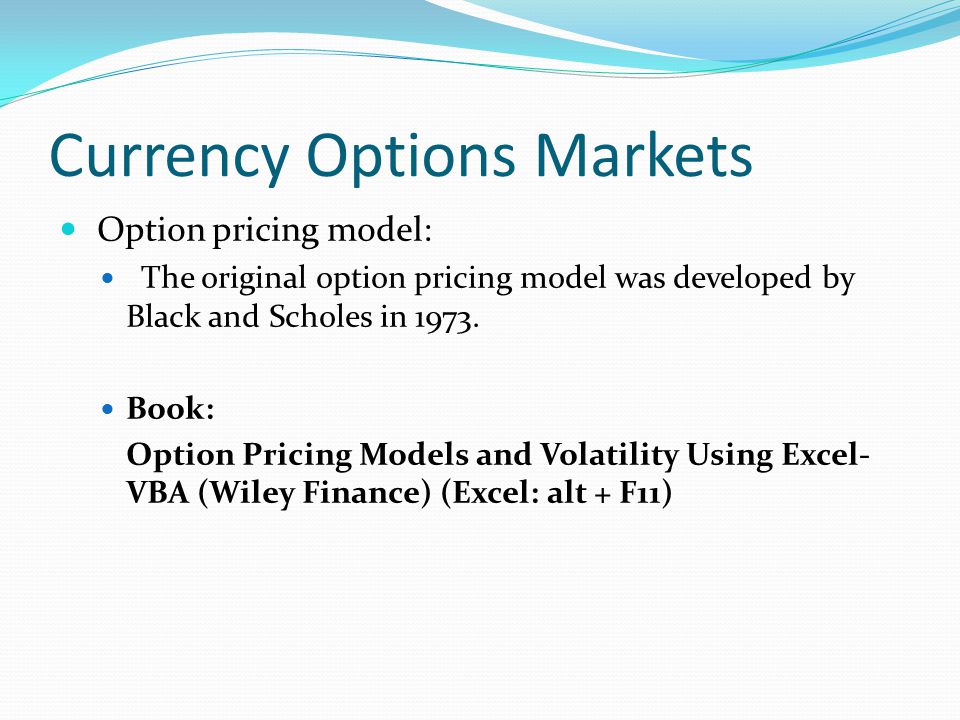 Currency Options Markets

Option pricing model:

The original option pricing model was developed by Black and Scholes in 1973.

Book:

Option Pricing Models and Volatility Using Excel-VBA (Wiley Finance) (Excel: alt + F11)